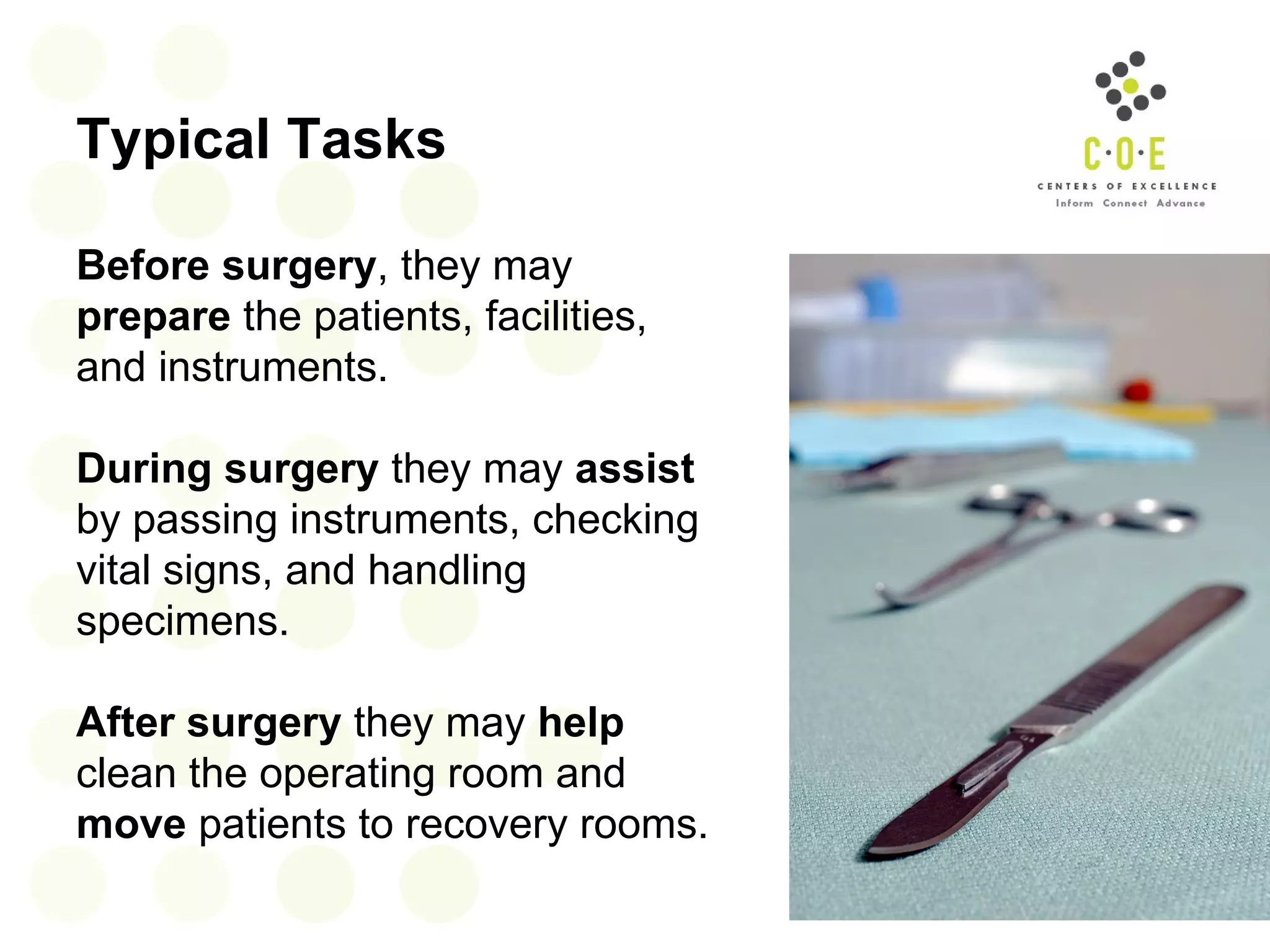 Typical Tasks

C·O·E
CENTERS OF EXCELLENCE
Inform Connect Advance

Before surgery, they may prepare the patients, facilities, and instruments.

During surgery they may assist by passing instruments, checking vital signs, and handling specimens.

After surgery they may help clean the operating room and move patients to recovery rooms.